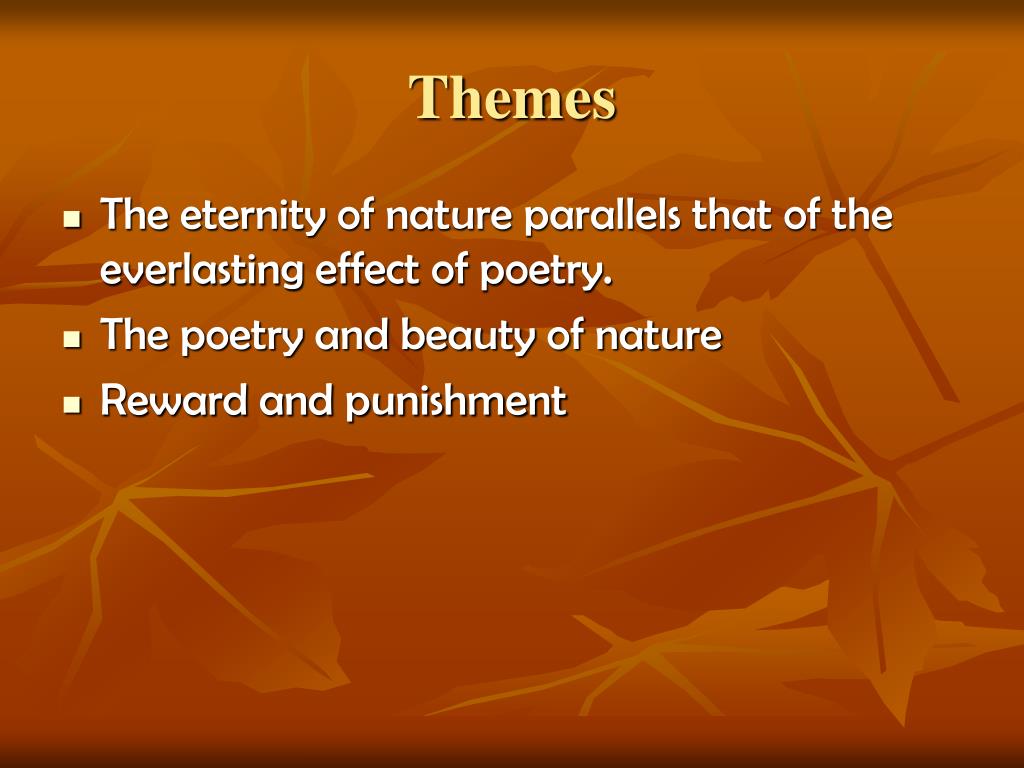 Themes

- The eternity of nature parallels that of the everlasting effect of poetry.
- The poetry and beauty of nature
- Reward and punishment